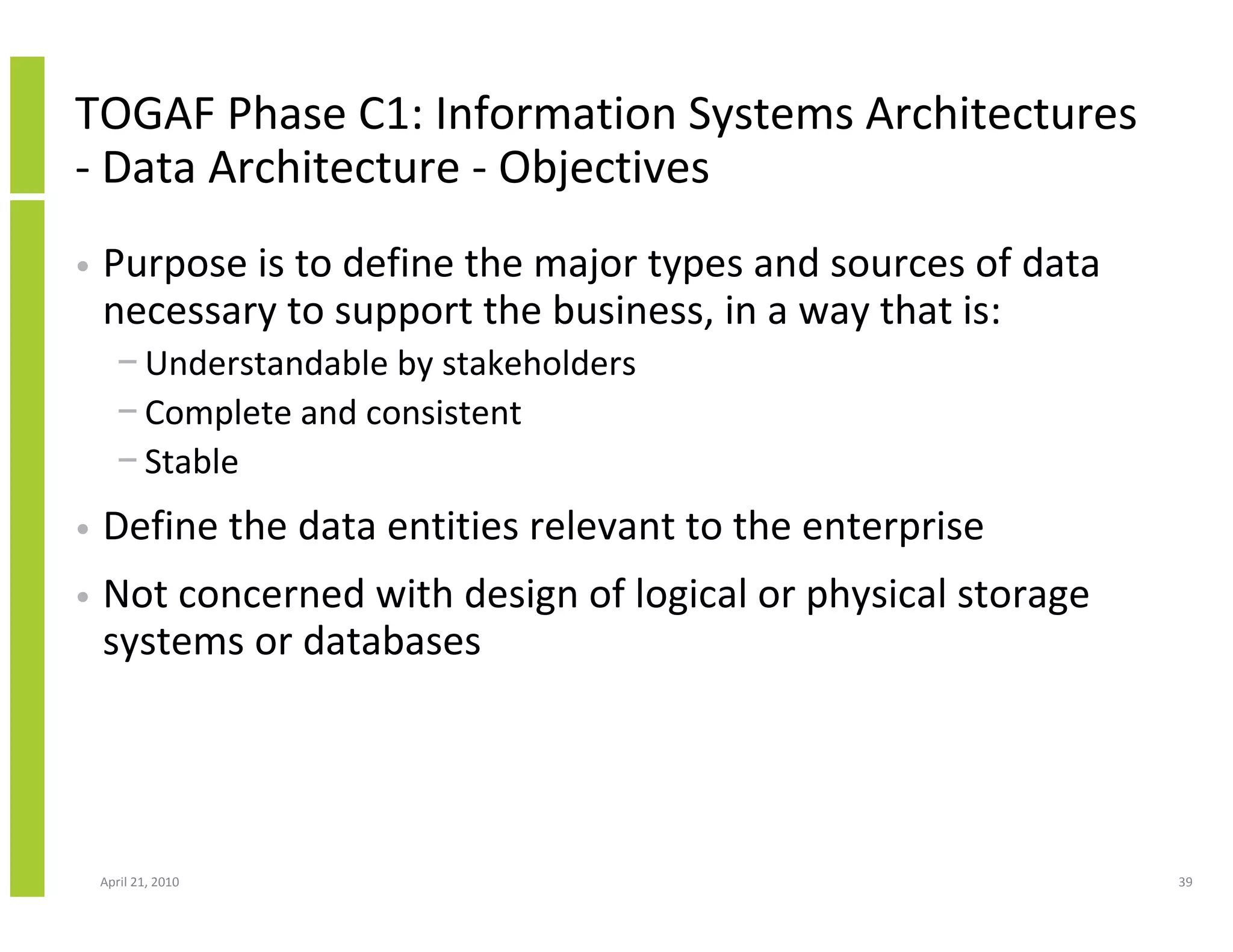 TOGAF Phase C1: Information Systems Architectures - Data Architecture - Objectives

• Purpose is to define the major types and sources of data necessary to support the business, in a way that is:
  – Understandable by stakeholders
  – Complete and consistent
  – Stable
• Define the data entities relevant to the enterprise
• Not concerned with design of logical or physical storage systems or databases

April 21, 2010

39